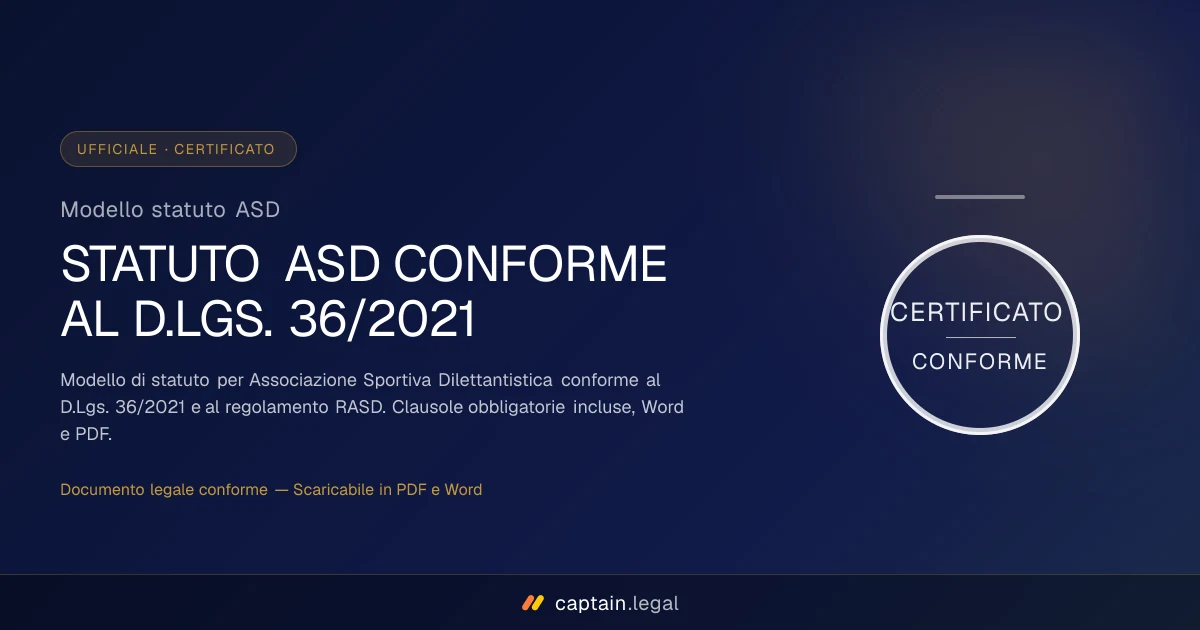 UFFICIALE · CERTIFICATO

Modello statuto ASD

STATUTO ASD CONFORME AL D.LGS. 36/2021

Modello di statuto per Associazione Sportiva Dilettantistica conforme al D.Lgs. 36/2021 e al regolamento RASD. Clausole obbligatorie incluse, Word e PDF.

Documento legale conforme — Scaricabile in PDF e Word

CERTIFICATO
CONFORME

captain.legal